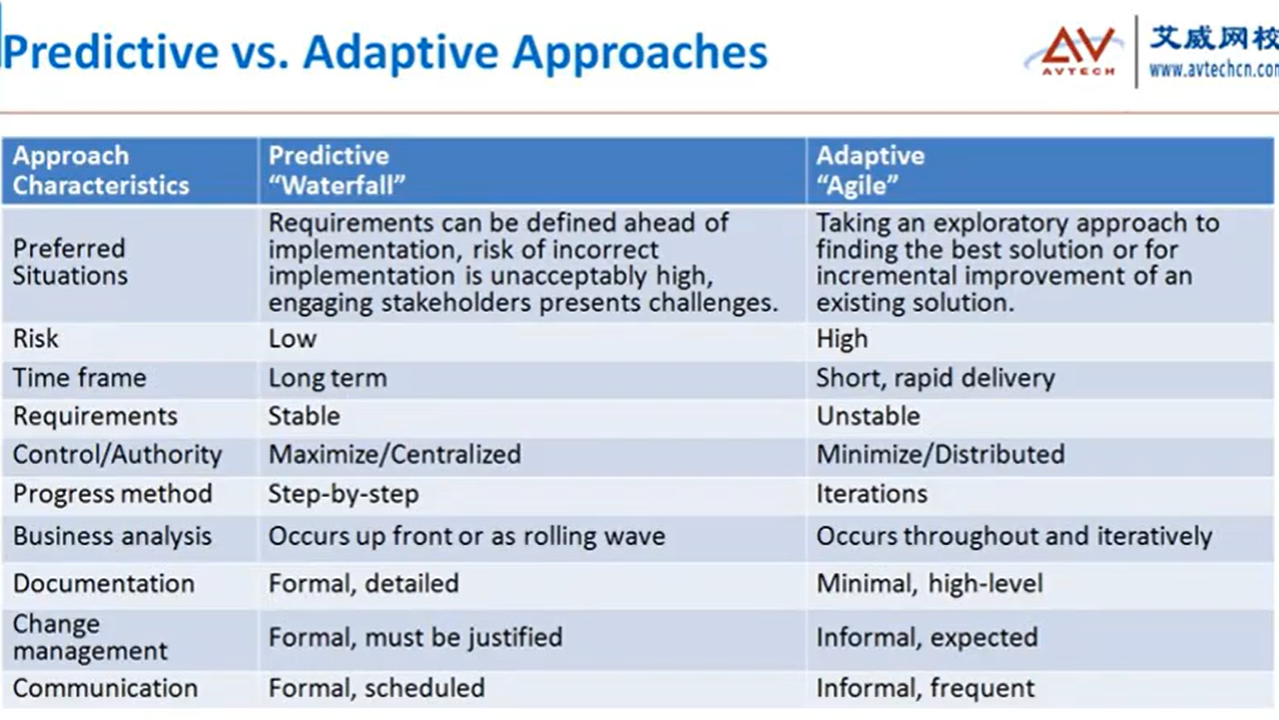 Predictive vs. Adaptive Approaches

AV AVTECH 艾威网校 www.avtechcn.com

| Approach Characteristics | Predictive "Waterfall" | Adaptive "Agile" |
|---|---|---|
| Preferred Situations | Requirements can be defined ahead of implementation, risk of incorrect implementation is unacceptably high, engaging stakeholders presents challenges. | Taking an exploratory approach to finding the best solution or for incremental improvement of an existing solution. |
| Risk | Low | High |
| Time frame | Long term | Short, rapid delivery |
| Requirements | Stable | Unstable |
| Control/Authority | Maximize/Centralized | Minimize/Distributed |
| Progress method | Step-by-step | Iterations |
| Business analysis | Occurs up front or as rolling wave | Occurs throughout and iteratively |
| Documentation | Formal, detailed | Minimal, high-level |
| Change management | Formal, must be justified | Informal, expected |
| Communication | Formal, scheduled | Informal, frequent |